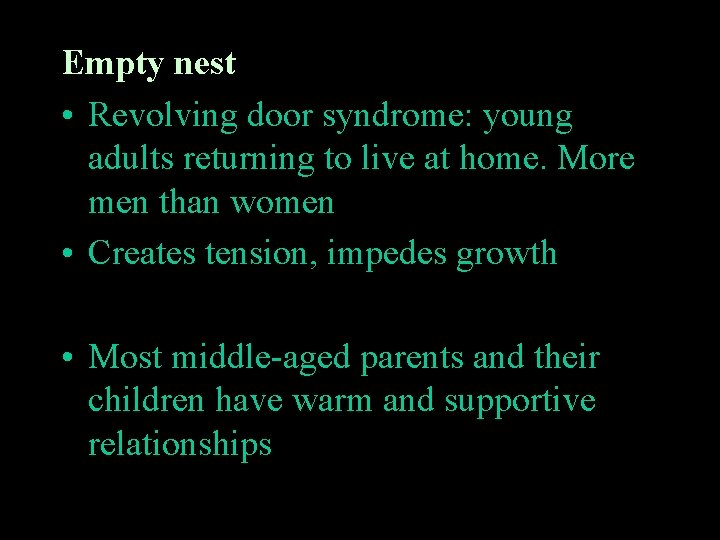 Empty nest

• Revolving door syndrome: young adults returning to live at home. More men than women

• Creates tension, impedes growth

• Most middle-aged parents and their children have warm and supportive relationships